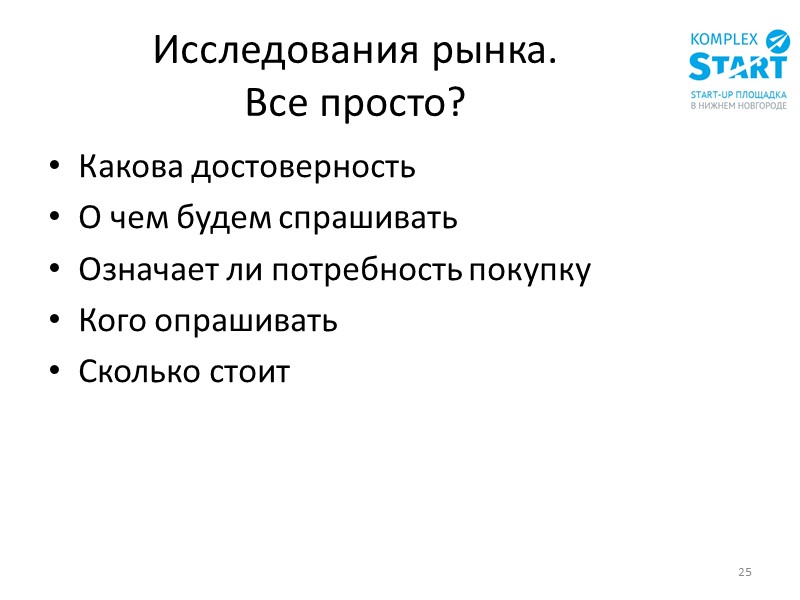 Исследования рынка.
Все просто?

KOMPLEX
START
START-UP ПЛОЩАДКА
В НИЖНЕМ НОВГОРОДЕ

• Какова достоверность
• О чем будем спрашивать
• Означает ли потребность покупку
• Кого опрашивать
• Сколько стоит

25